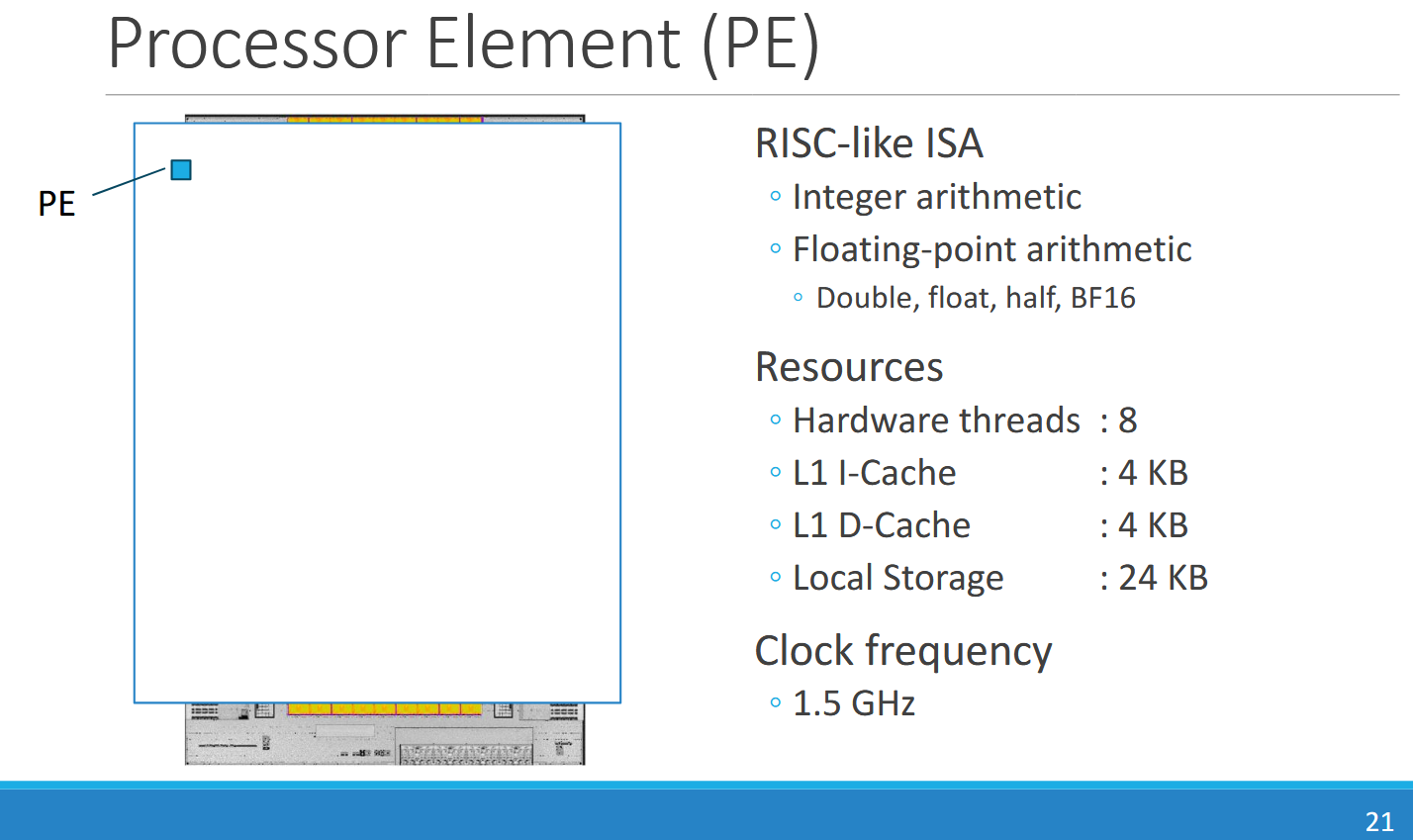 Processor Element (PE)

PE

RISC-like ISA
◦ Integer arithmetic
◦ Floating-point arithmetic
◦ Double, float, half, BF16

Resources
◦ Hardware threads : 8
◦ L1 I-Cache : 4 KB
◦ L1 D-Cache : 4 KB
◦ Local Storage : 24 KB

Clock frequency
◦ 1.5 GHz

21